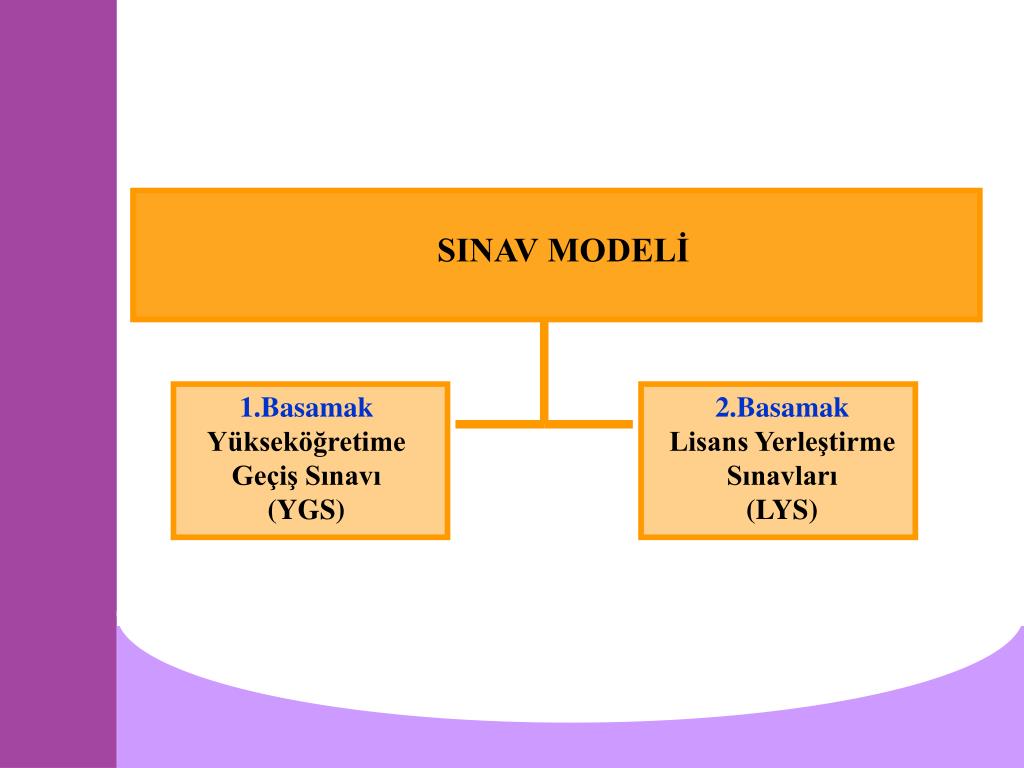 SINAV MODELİ

1.Basamak
Yükseköğretime Geçiş Sınavı (YGS)

2.Basamak
Lisans Yerleştirme Sınavları (LYS)